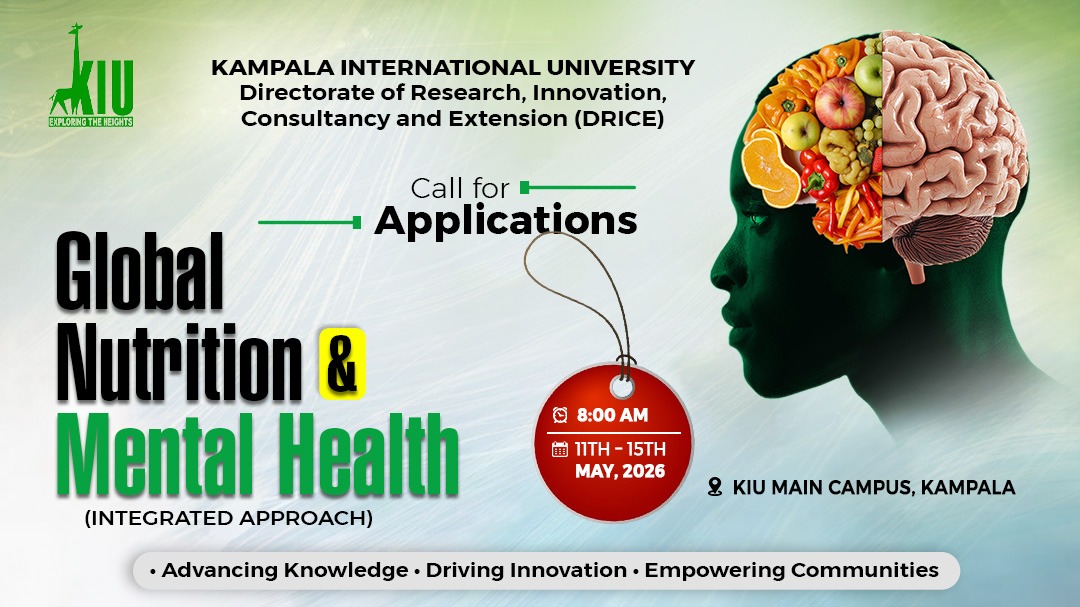 KIU
EXPLORING THE HEIGHTS

KAMPALA INTERNATIONAL UNIVERSITY
Directorate of Research, Innovation, Consultancy and Extension (DRICE)

Call for
Applications

Global Nutrition & Mental Health
(INTEGRATED APPROACH)

8:00 AM
11TH - 15TH MAY, 2026

KIU MAIN CAMPUS, KAMPALA

• Advancing Knowledge • Driving Innovation • Empowering Communities